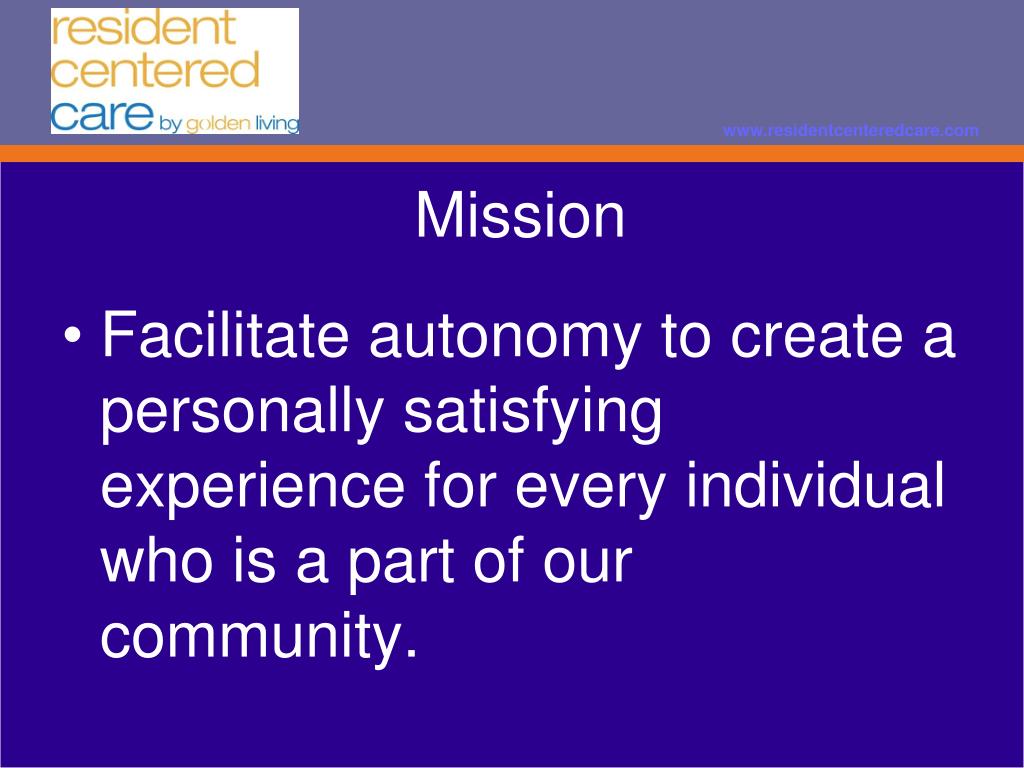 resident centered care by golden living

www.residentcenteredcare.com

Mission

• Facilitate autonomy to create a personally satisfying experience for every individual who is a part of our community.